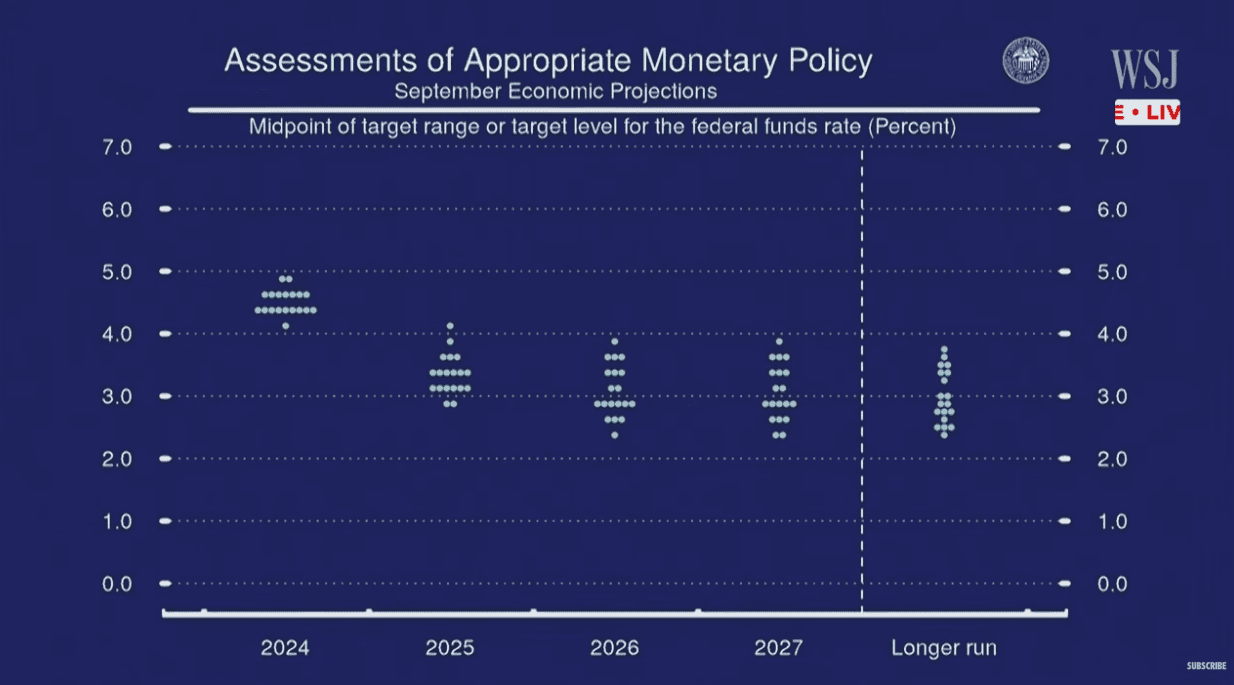 Assessments of Appropriate Monetary Policy
September Economic Projections

WSJ

E • LIV

Midpoint of target range or target level for the federal funds rate (Percent)

7.0
6.0
5.0
4.0
3.0
2.0
1.0
0.0

7.0
6.0
5.0
4.0
3.0
2.0
1.0
0.0

2024
2025
2026
2027
Longer run

SUBSCRIBE